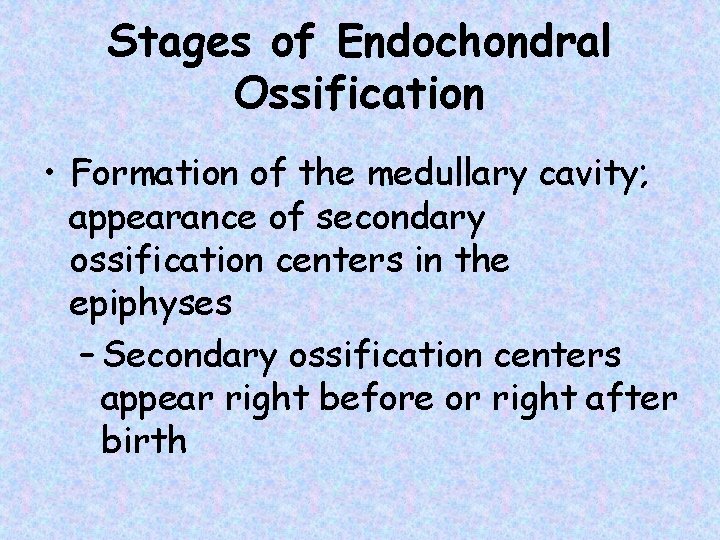 Stages of Endochondral Ossification

• Formation of the medullary cavity; appearance of secondary ossification centers in the epiphyses

– Secondary ossification centers appear right before or right after birth